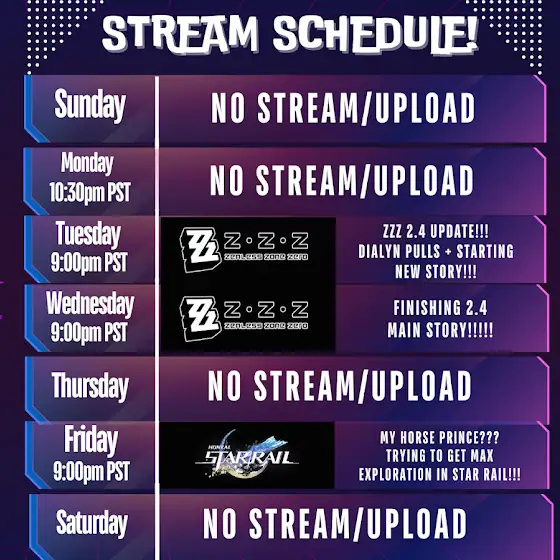 STREAM SCHEDULE!

Sunday
NO STREAM/UPLOAD

Monday
10:30pm PST
NO STREAM/UPLOAD

Tuesday
9:00pm PST
Z·Z·Z
ZENLESS ZONE ZERO
ZZZ 2.4 UPDATE!!!
DIALYN PULLS + STARTING NEW STORY!!!

Wednesday
9:00pm PST
Z·Z·Z
ZENLESS ZONE ZERO
FINISHING 2.4 MAIN STORY!!!!!

Thursday
NO STREAM/UPLOAD

Friday
9:00pm PST
HONKAI STAR RAIL
MY HORSE PRINCE???
TRYING TO GET MAX EXPLORATION IN STAR RAIL!!!

Saturday
NO STREAM/UPLOAD